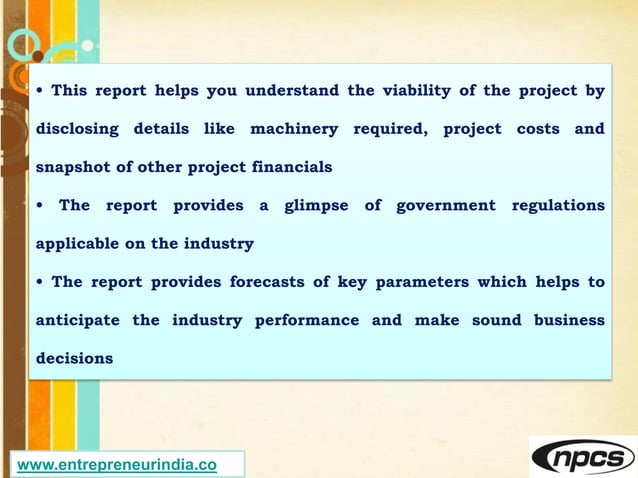 • This report helps you understand the viability of the project by disclosing details like machinery required, project costs and snapshot of other project financials

• The report provides a glimpse of government regulations applicable on the industry

• The report provides forecasts of key parameters which helps to anticipate the industry performance and make sound business decisions

www.entrepreneurindia.co

npcs